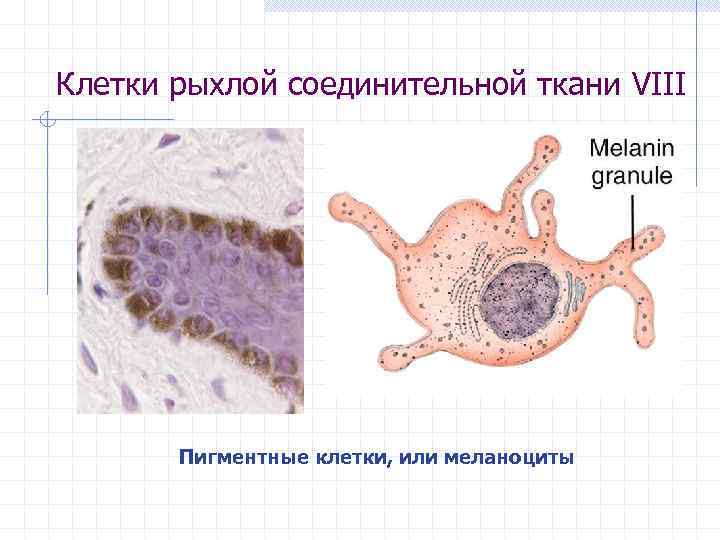 Клетки рыхлой соединительной ткани VIII

Melanin granule

Пигментные клетки, или меланоциты